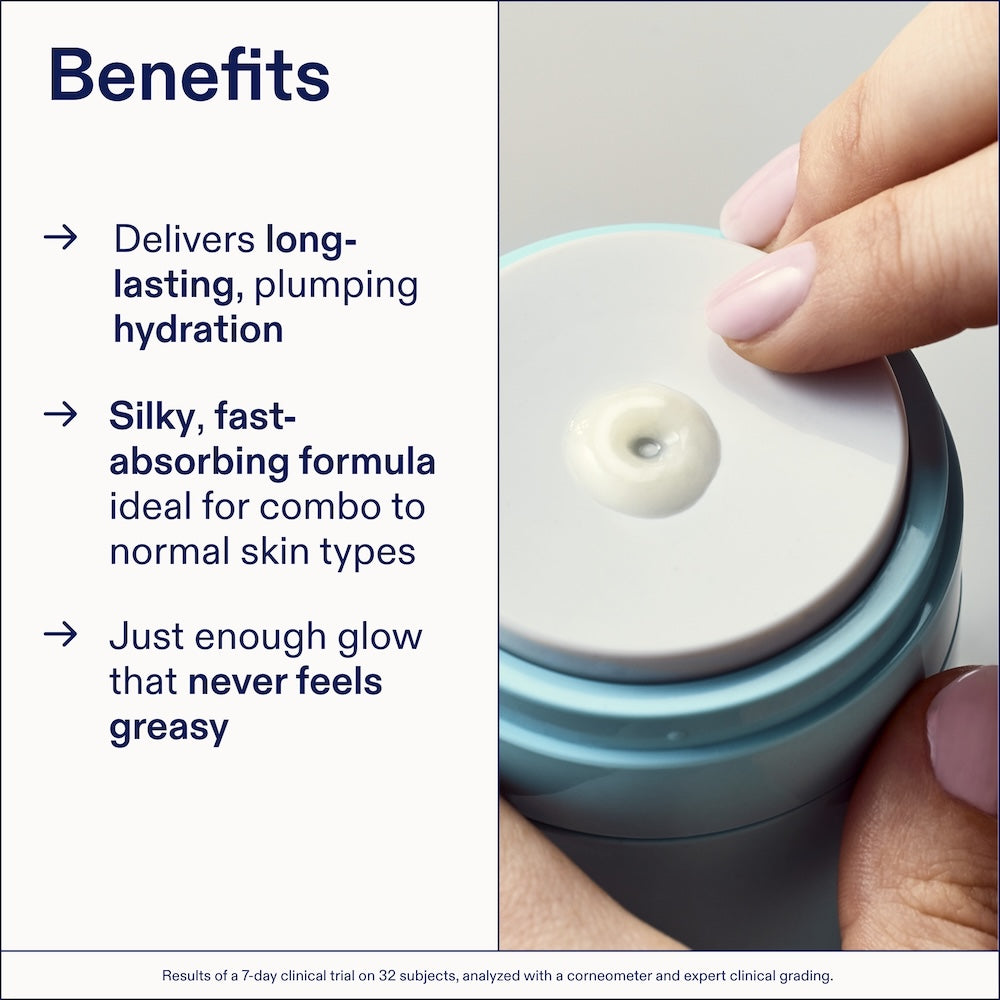 Benefits

→ Delivers long-lasting, plumping hydration

→ Silky, fast-absorbing formula ideal for combo to normal skin types

→ Just enough glow that never feels greasy

Results of a 7-day clinical trial on 32 subjects, analyzed with a corneometer and expert clinical grading.